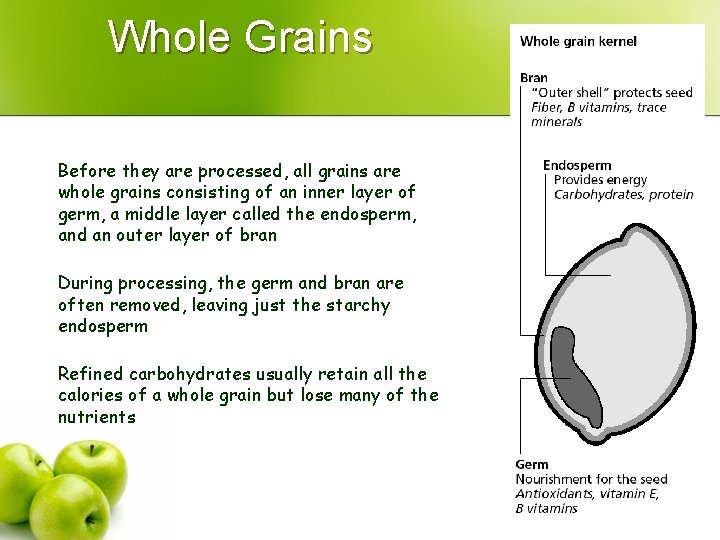 Whole Grains

Before they are processed, all grains are whole grains consisting of an inner layer of germ, a middle layer called the endosperm, and an outer layer of bran

During processing, the germ and bran are often removed, leaving just the starchy endosperm

Refined carbohydrates usually retain all the calories of a whole grain but lose many of the nutrients

Whole grain kernel

Bran
"Outer shell" protects seed
Fiber, B vitamins, trace minerals

Endosperm
Provides energy
Carbohydrates, protein

Germ
Nourishment for the seed
Antioxidants, vitamin E, B vitamins